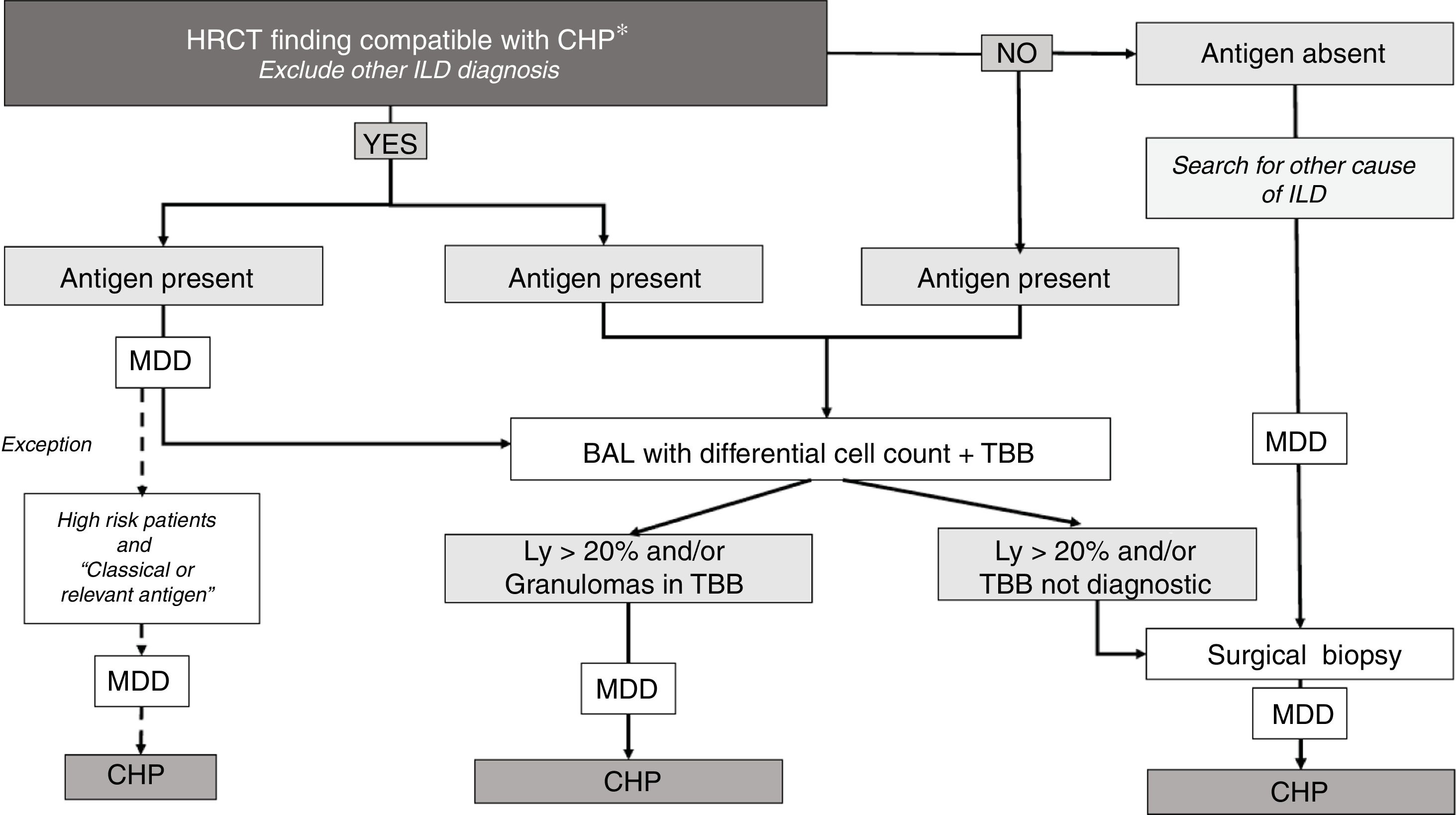 HRCT finding compatible with CHP*
Exclude other ILD diagnosis

NO

Antigen absent

YES

Search for other cause of ILD

Antigen present

Antigen present

Antigen present

MDD

Exception

BAL with differential cell count + TBB

MDD

High risk patients and "Classical or relevant antigen"

Ly > 20% and/or Granulomas in TBB

Ly > 20% and/or TBB not diagnostic

Surgical biopsy

MDD

MDD

MDD

CHP

CHP

CHP